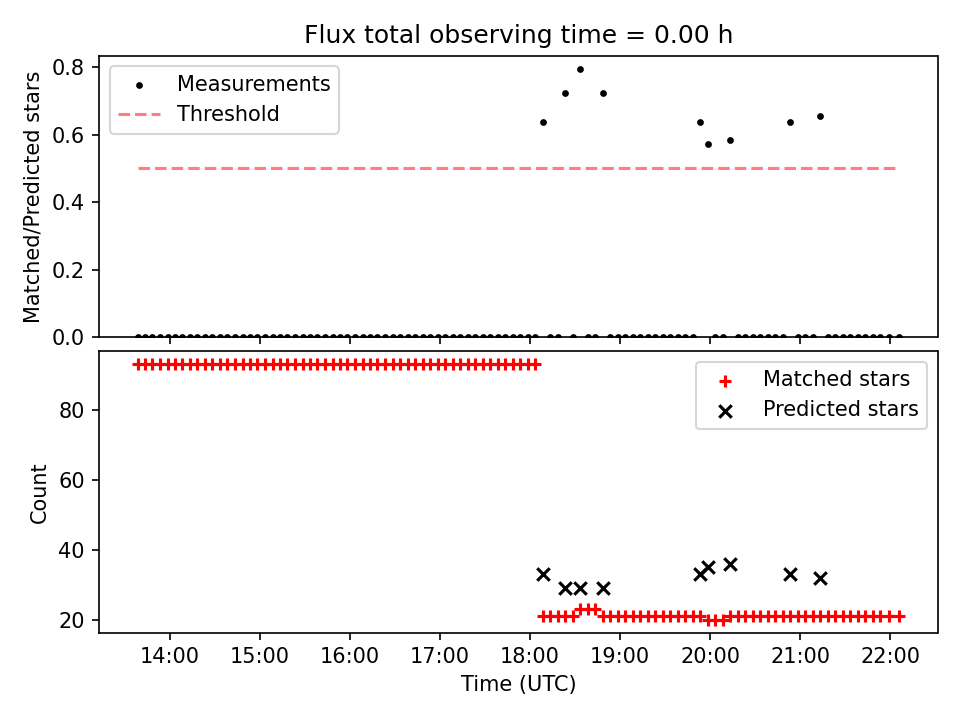 Flux total observing time = 0.00 h

Measurements
Threshold

Matched/Predicted stars

0.8
0.6
0.4
0.2
0.0

Matched stars
Predicted stars

Count

80
60
40
20

14:00
15:00
16:00
17:00
18:00
19:00
20:00
21:00
22:00

Time (UTC)